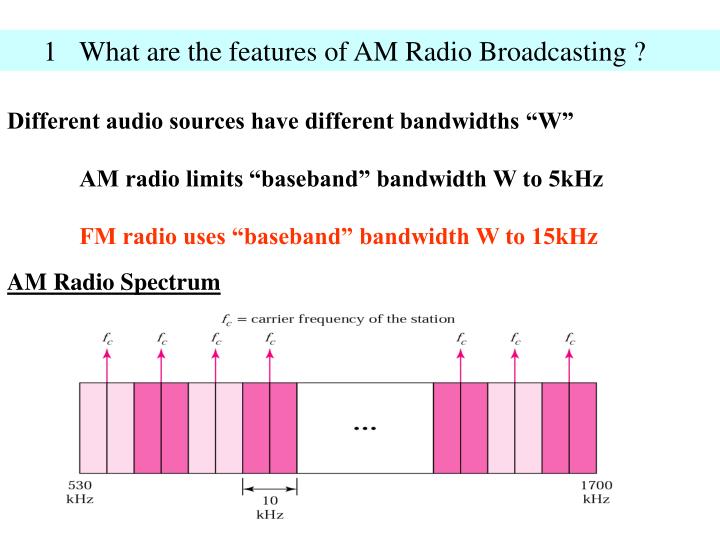 1 What are the features of AM Radio Broadcasting ?

Different audio sources have different bandwidths “W”

AM radio limits “baseband” bandwidth W to 5kHz

FM radio uses “baseband” bandwidth W to 15kHz

AM Radio Spectrum

$f_c$ = carrier frequency of the station

$f_c$ $f_c$ $f_c$ $f_c$ $f_c$ $f_c$ $f_c$

...

530 kHz

10 kHz

1700 kHz